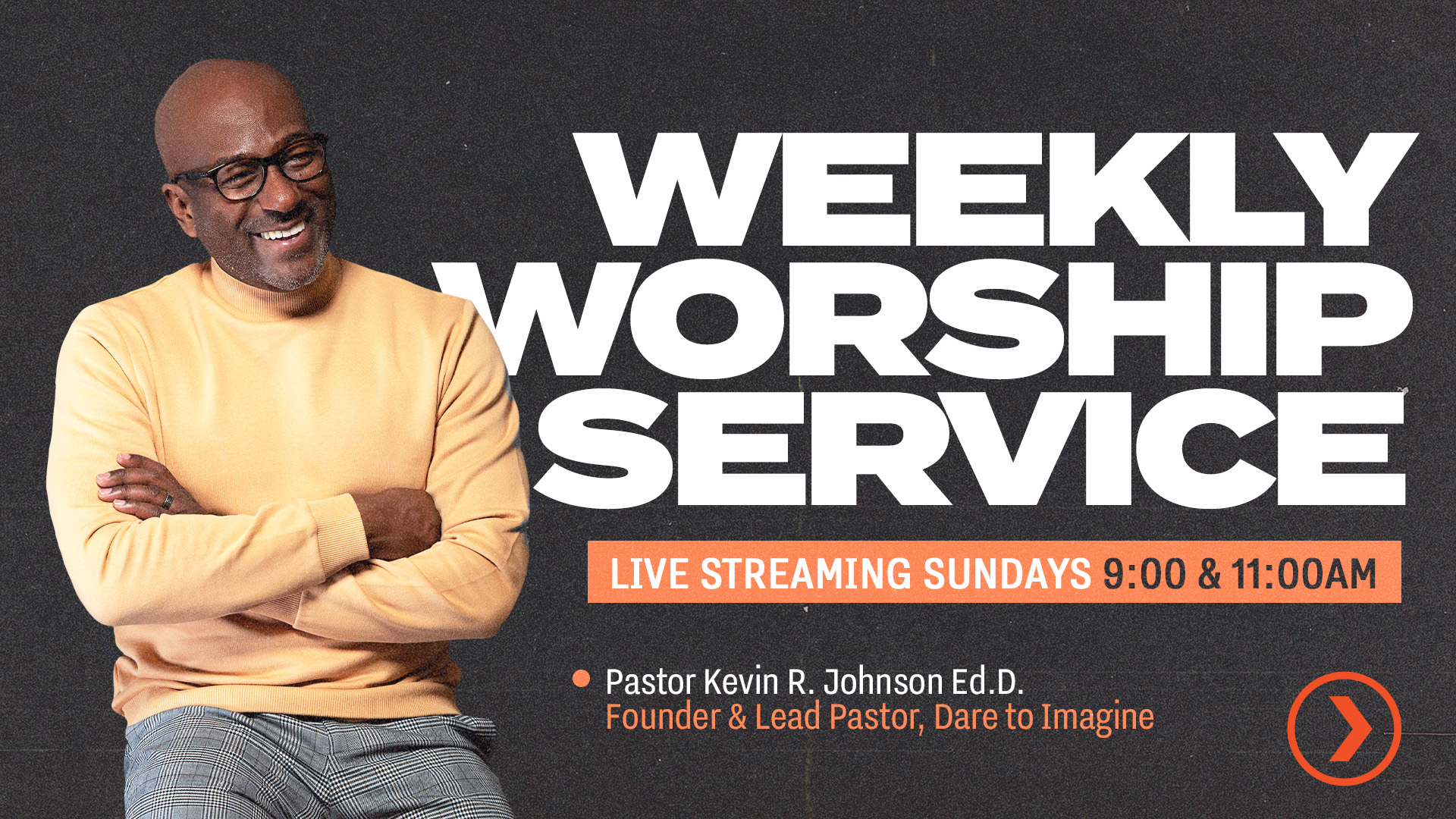 WEEKLY WORSHIP SERVICE

LIVE STREAMING SUNDAYS 9:00 & 11:00AM

Pastor Kevin R. Johnson Ed.D.
Founder & Lead Pastor, Dare to Imagine